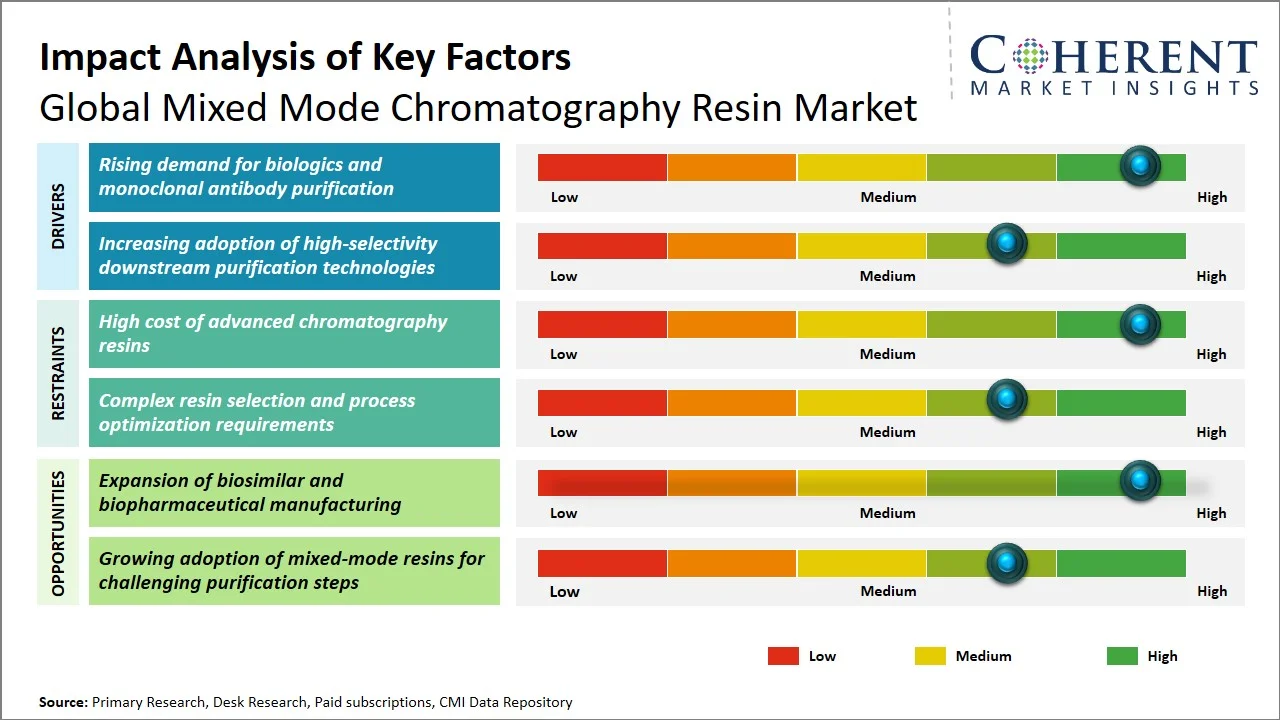 Impact Analysis of Key Factors
Global Mixed Mode Chromatography Resin Market

COHERENT
MARKET INSIGHTS

DRIVERS

Rising demand for biologics and monoclonal antibody purification

Low Medium High

Increasing adoption of high-selectivity downstream purification technologies

Low Medium High

RESTRAINTS

High cost of advanced chromatography resins

Low Medium High

Complex resin selection and process optimization requirements

Low Medium High

OPPORTUNITIES

Expansion of biosimilar and biopharmaceutical manufacturing

Low Medium High

Growing adoption of mixed-mode resins for challenging purification steps

Low Medium High

Low Medium High

Source: Primary Research, Desk Research, Paid subscriptions, CMI Data Repository